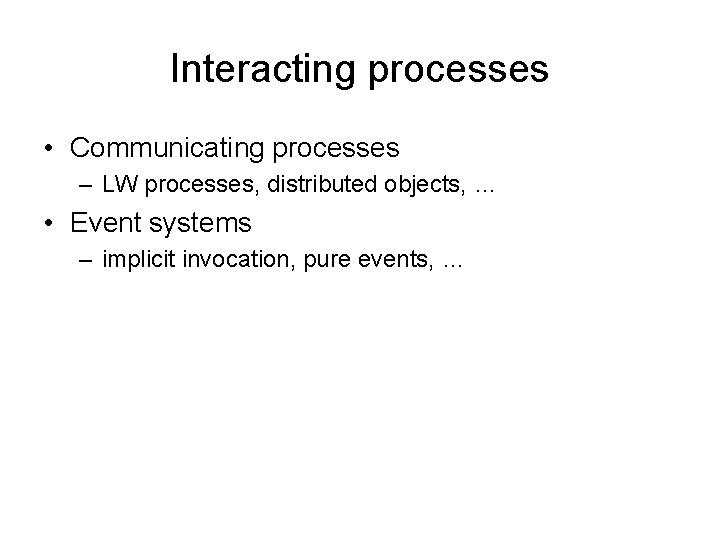 Interacting processes

• Communicating processes
  – LW processes, distributed objects, …
• Event systems
  – implicit invocation, pure events, …